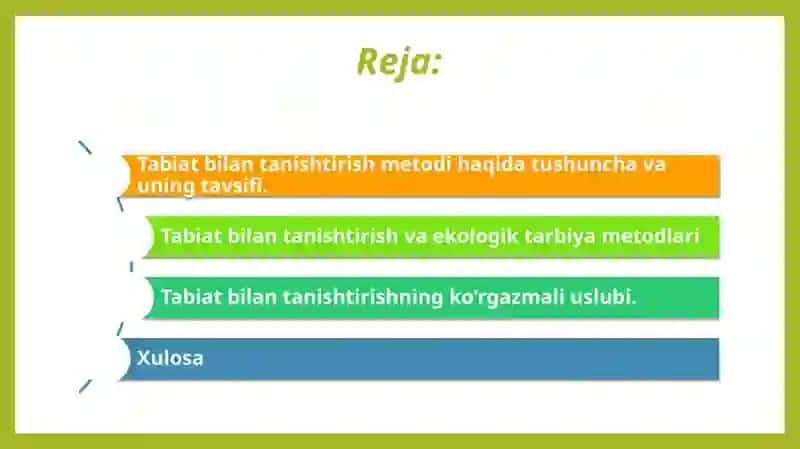 Reja:

Tabiat bilan tanishtirish metodi haqida tushuncha va uning tavsifi.

Tabiat bilan tanishtirish va ekologik tarbiya metodlari

Tabiat bilan tanishtirishning ko'rgazmali uslubi.

Xulosa